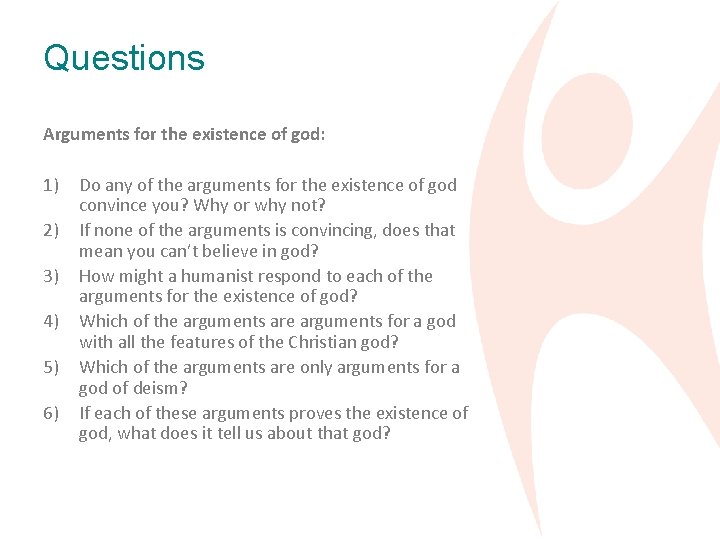 Questions

Arguments for the existence of god:

1) Do any of the arguments for the existence of god convince you? Why or why not?
2) If none of the arguments is convincing, does that mean you can't believe in god?
3) How might a humanist respond to each of the arguments for the existence of god?
4) Which of the arguments are arguments for a god with all the features of the Christian god?
5) Which of the arguments are only arguments for a god of deism?
6) If each of these arguments proves the existence of god, what does it tell us about that god?